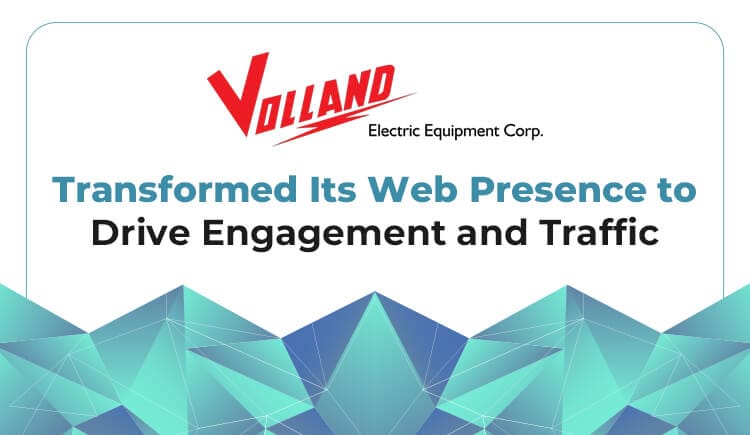 VOLLAND
Electric Equipment Corp.

Transformed Its Web Presence to Drive Engagement and Traffic